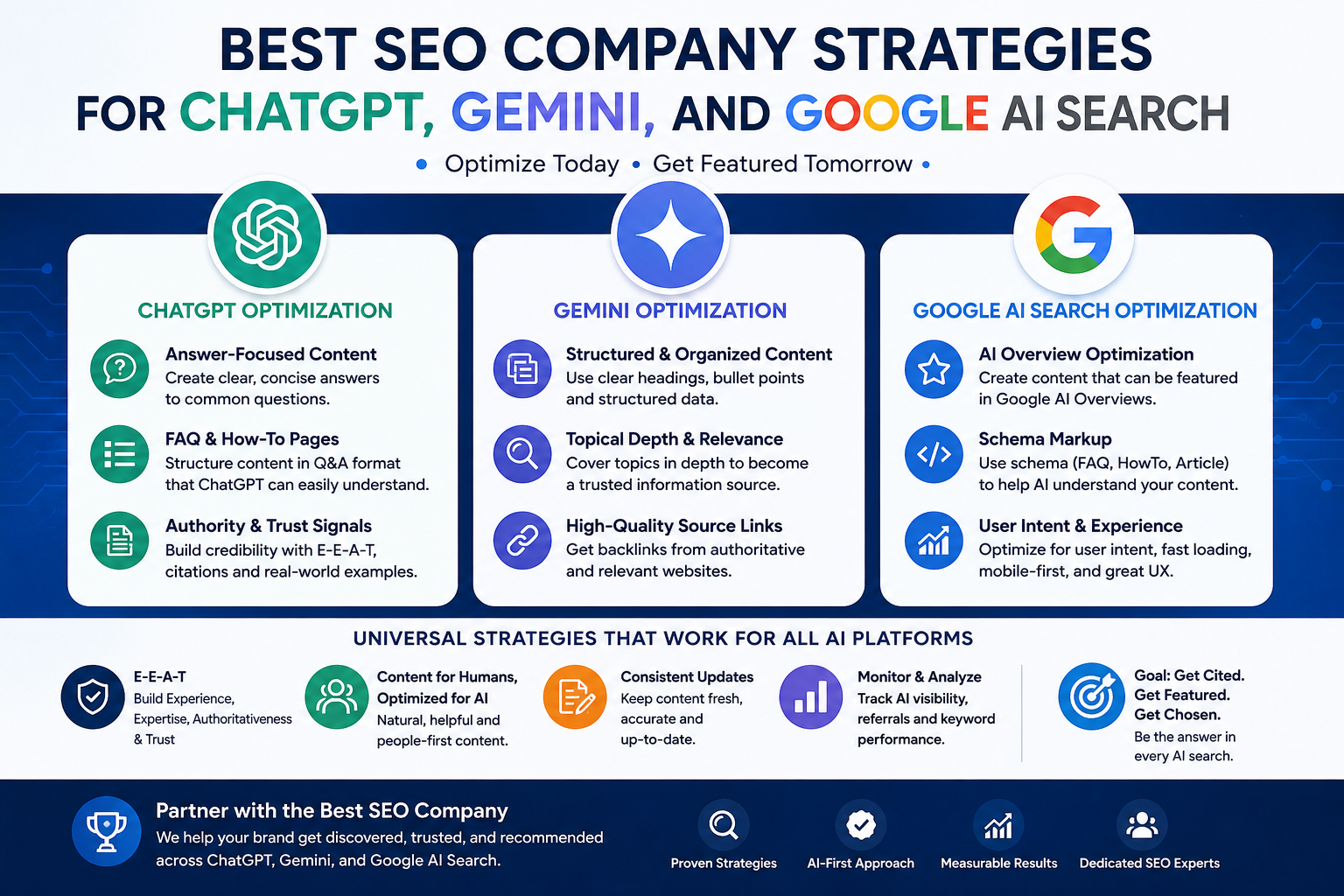 BEST SEO COMPANY STRATEGIES
FOR CHATGPT, GEMINI, AND GOOGLE AI SEARCH

• Optimize Today • Get Featured Tomorrow •

CHATGPT OPTIMIZATION

Answer-Focused Content
Create clear, concise answers to common questions.

FAQ & How-To Pages
Structure content in Q&A format that ChatGPT can easily understand.

Authority & Trust Signals
Build credibility with E-E-A-T, citations and real-world examples.

GEMINI OPTIMIZATION

Structured & Organized Content
Use clear headings, bullet points and structured data.

Topical Depth & Relevance
Cover topics in depth to become a trusted information source.

High-Quality Source Links
Get backlinks from authoritative and relevant websites.

GOOGLE AI SEARCH OPTIMIZATION

AI Overview Optimization
Create content that can be featured in Google AI Overviews.

Schema Markup
Use schema (FAQ, HowTo, Article) to help AI understand your content.

User Intent & Experience
Optimize for user intent, fast loading, mobile-first, and great UX.

UNIVERSAL STRATEGIES THAT WORK FOR ALL AI PLATFORMS

E-E-A-T
Build Experience, Expertise, Authoritativeness & Trust

Content for Humans, Optimized for AI
Natural, helpful and people-first content.

Consistent Updates
Keep content fresh, accurate and up-to-date.

Monitor & Analyze
Track AI visibility, referrals and keyword performance.

Goal: Get Cited. Get Featured. Get Chosen.
Be the answer in every AI search.

Partner with the Best SEO Company
We help your brand get discovered, trusted, and recommended across ChatGPT, Gemini, and Google AI Search.

Proven Strategies
AI-First Approach
Measurable Results
Dedicated SEO Experts